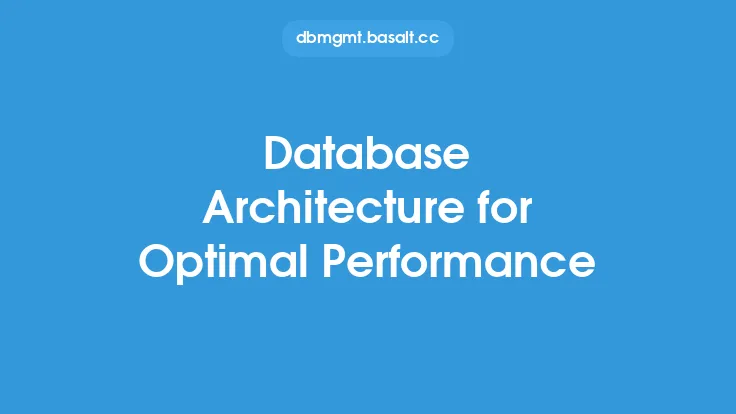 dbmgmt.basalt.cc

Database Architecture for Optimal Performance